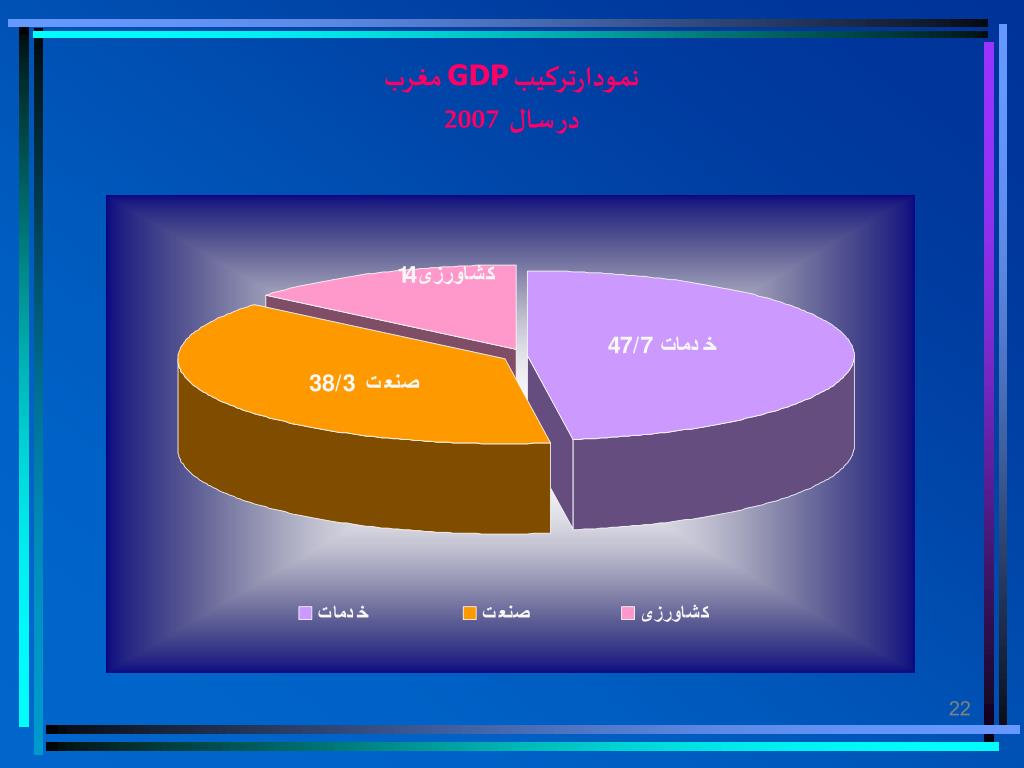 نمودارترکیب GDP مغرب
درسال 2007

کشاورزی14

خدمات 47/7

صنعت 38/3

خدمات صنعت کشاورزی

22